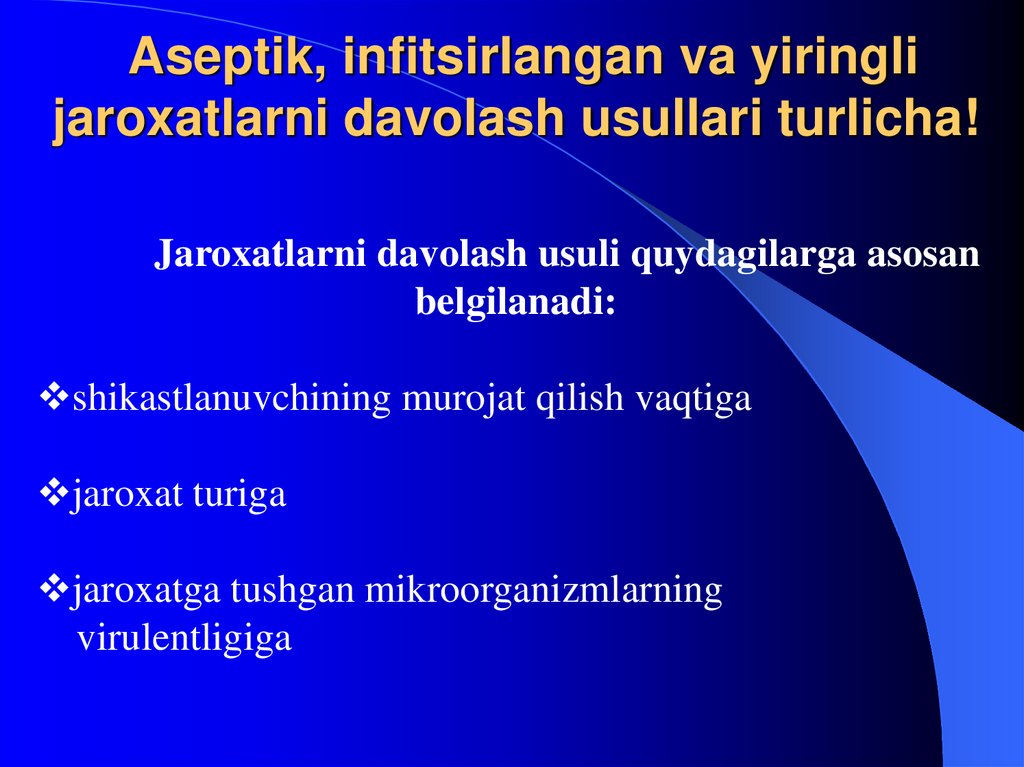 Aseptik, infitsirlangan va yiringli jaroxatlarni davolash usullari turlicha!

Jaroxatlarni davolash usuli quydagilarga asosan belgilanadi:

❖shikastlanuvchining murojat qilish vaqtiga

❖jaroxat turiga

❖jaroxatga tushgan mikroorganizmlarning virulentligiga